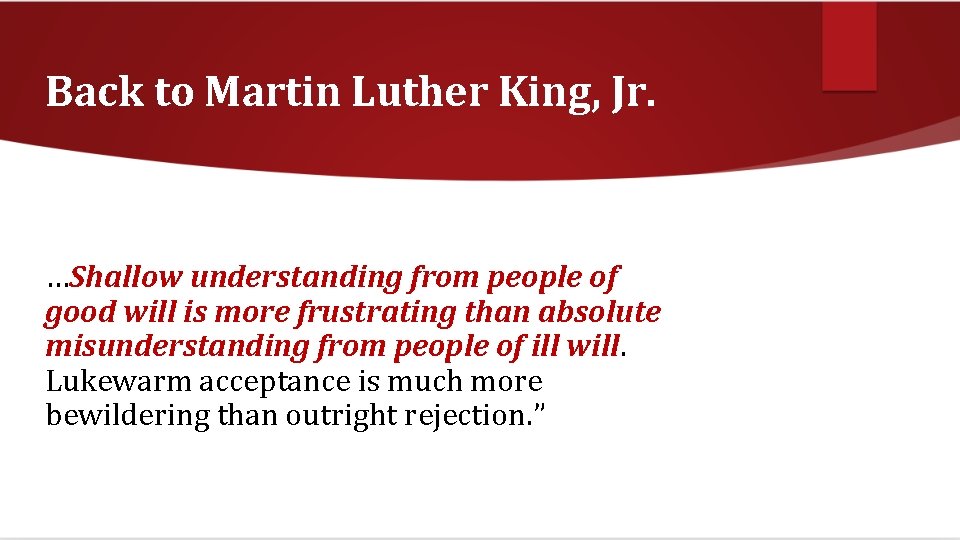 Back to Martin Luther King, Jr.

…Shallow understanding from people of good will is more frustrating than absolute misunderstanding from people of ill will. Lukewarm acceptance is much more bewildering than outright rejection.”